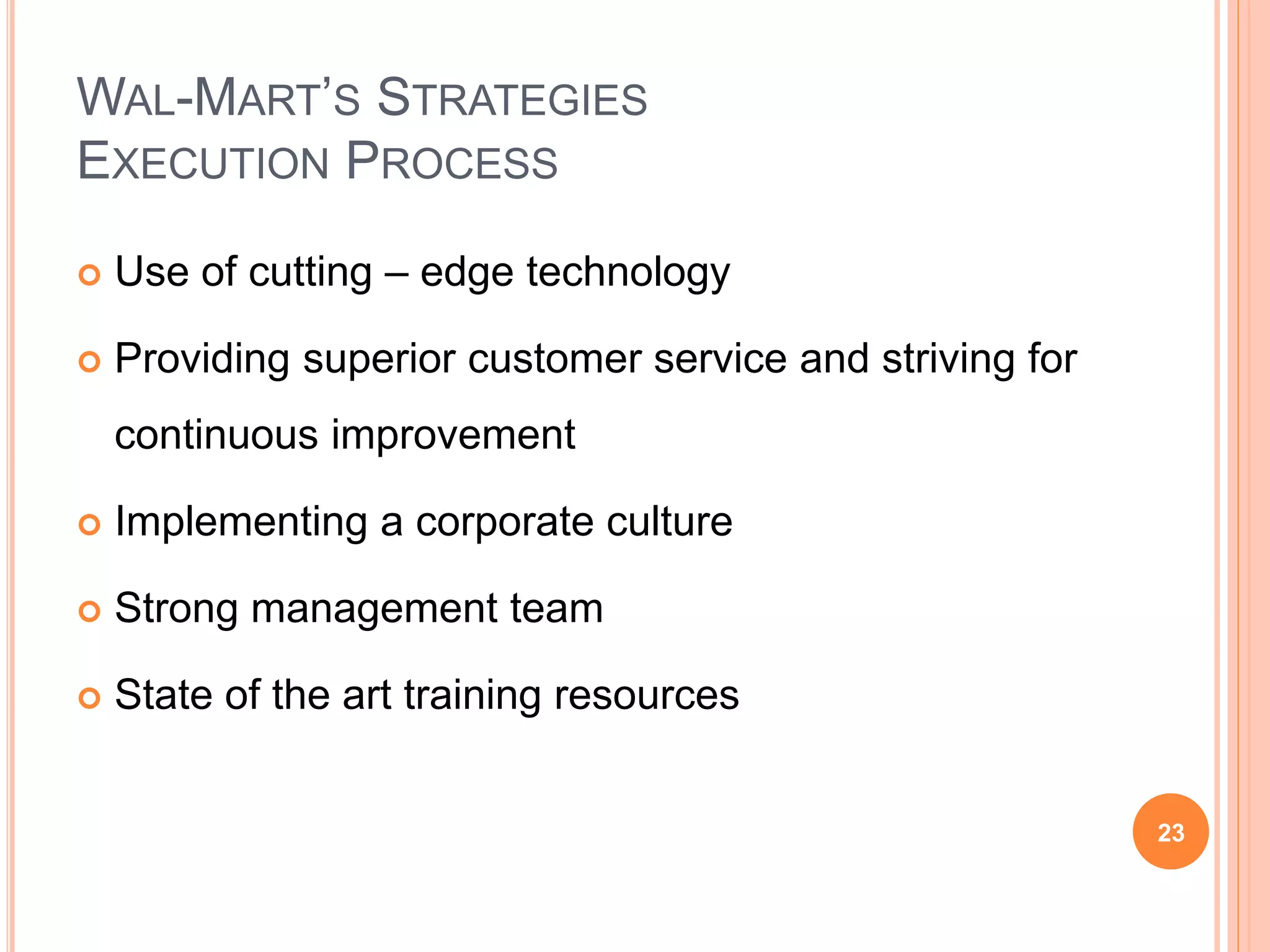 WAL-MART'S STRATEGIES EXECUTION PROCESS

Use of cutting – edge technology

Providing superior customer service and striving for continuous improvement

Implementing a corporate culture

Strong management team

State of the art training resources

23